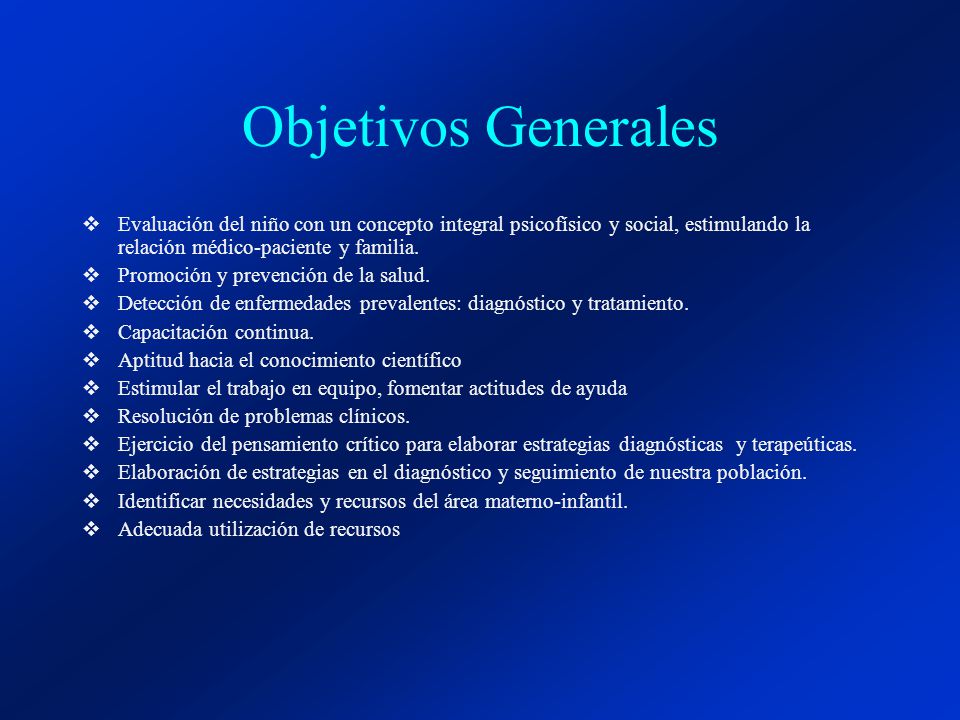 Objetivos Generales

❖ Evaluación del niño con un concepto integral psicofísico y social, estimulando la relación médico-paciente y familia.
❖ Promoción y prevención de la salud.
❖ Detección de enfermedades prevalentes: diagnóstico y tratamiento.
❖ Capacitación continua.
❖ Aptitud hacia el conocimiento científico
❖ Estimular el trabajo en equipo, fomentar actitudes de ayuda
❖ Resolución de problemas clínicos.
❖ Ejercicio del pensamiento crítico para elaborar estrategias diagnósticas y terapeúticas.
❖ Elaboración de estrategias en el diagnóstico y seguimiento de nuestra población.
❖ Identificar necesidades y recursos del área materno-infantil.
❖ Adecuada utilización de recursos